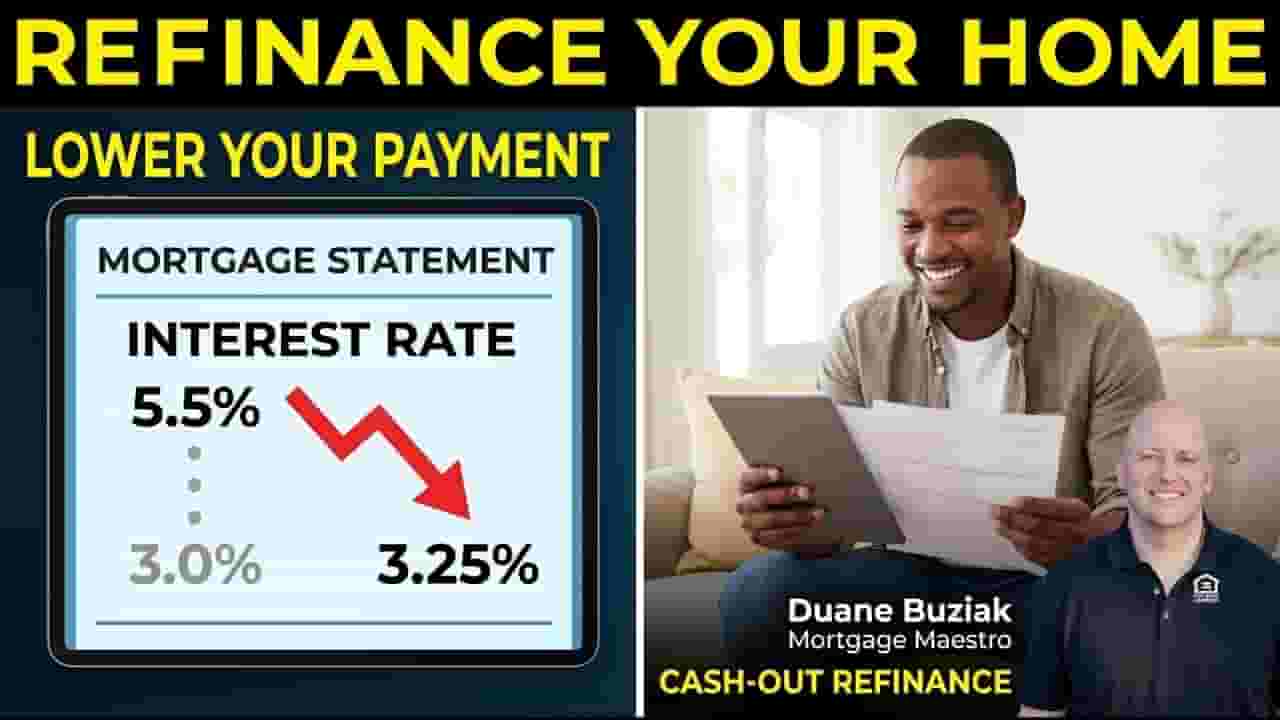 REFINANCE YOUR HOME

LOWER YOUR PAYMENT

MORTGAGE STATEMENT

INTEREST RATE

5.5%

3.0%

3.25%

Duane Buziak
Mortgage Maestro

CASH-OUT REFINANCE